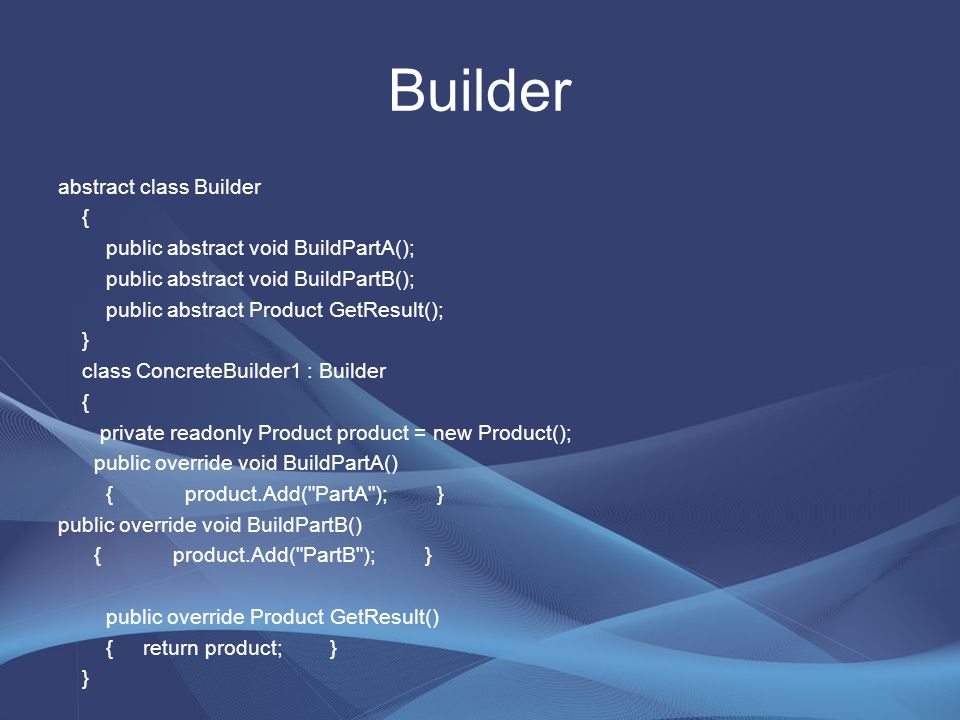 Builder

abstract class Builder
{
public abstract void BuildPartA();
public abstract void BuildPartB();
public abstract Product GetResult();
}
class ConcreteBuilder1 : Builder
{
private readonly Product product = new Product();
public override void BuildPartA()
{ product.Add("PartA"); }
public override void BuildPartB()
{ product.Add("PartB"); }

public override Product GetResult()
{ return product; }
}